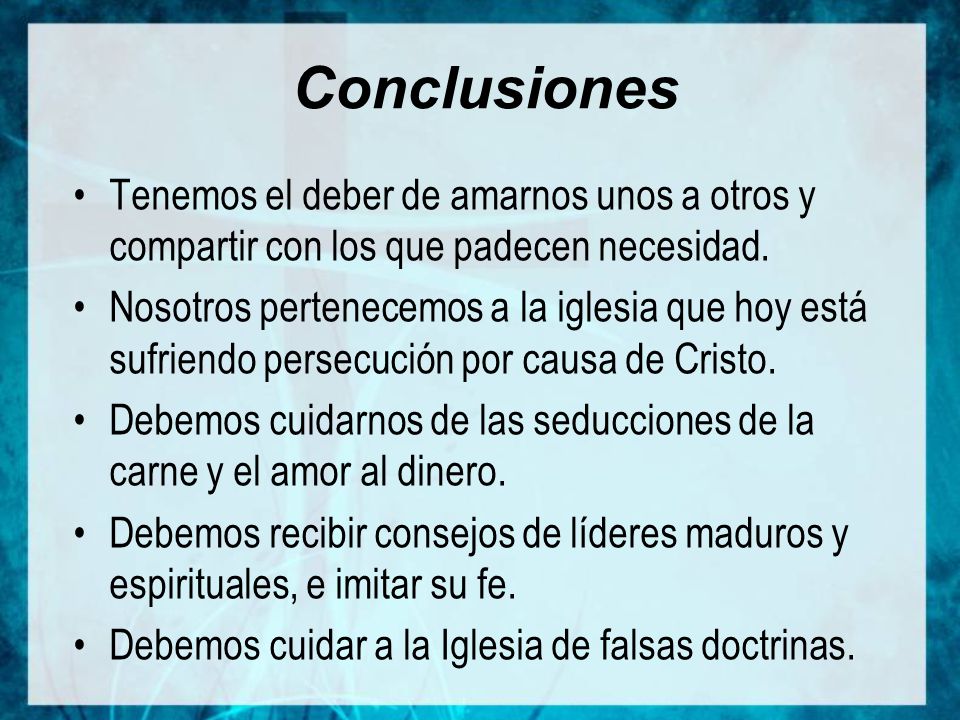 Conclusiones

• Tenemos el deber de amarnos unos a otros y compartir con los que padecen necesidad.
• Nosotros pertenecemos a la iglesia que hoy está sufriendo persecución por causa de Cristo.
• Debemos cuidarnos de las seducciones de la carne y el amor al dinero.
• Debemos recibir consejos de líderes maduros y espirituales, e imitar su fe.
• Debemos cuidar a la Iglesia de falsas doctrinas.